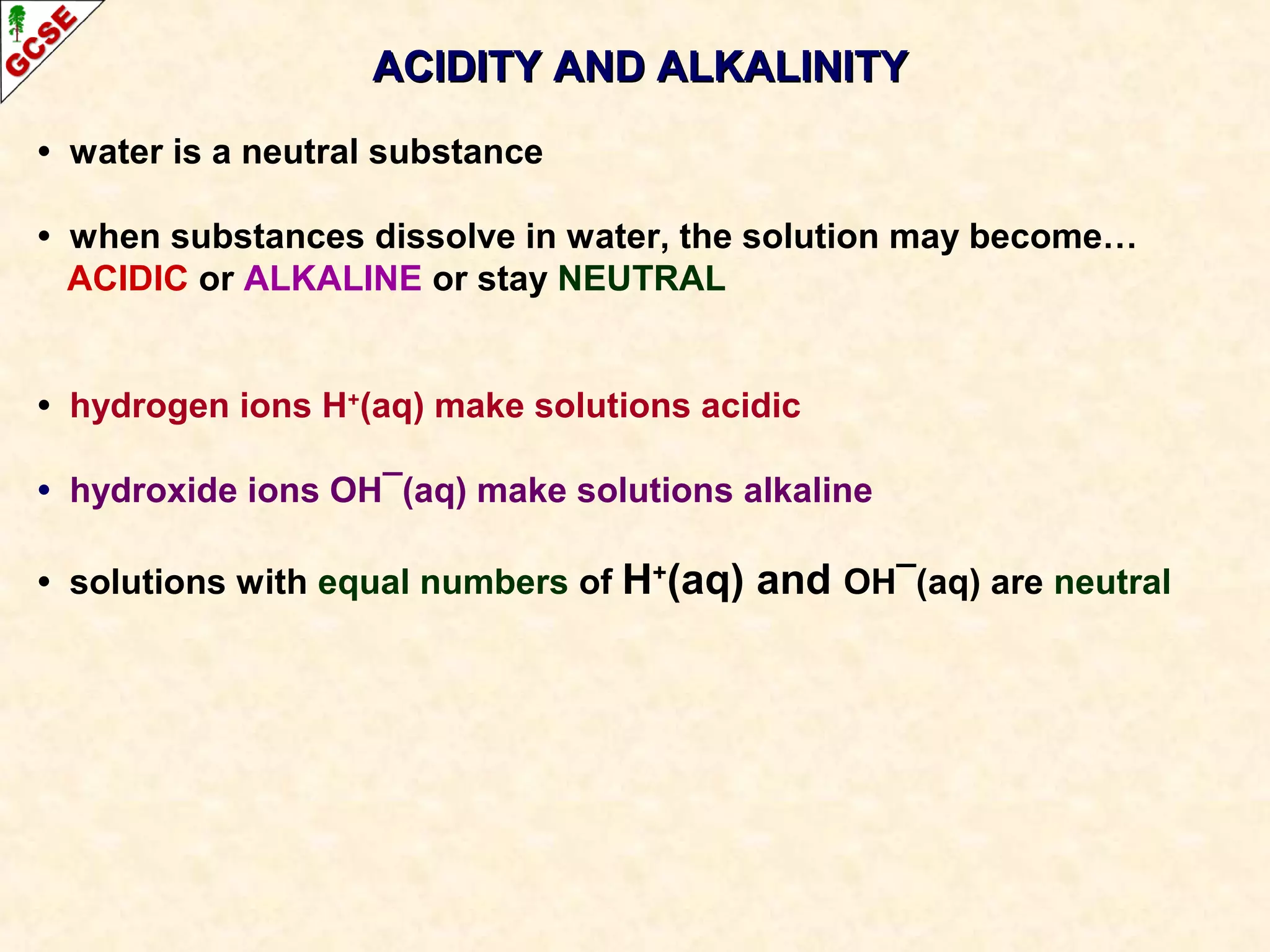 GCSE

ACIDITY AND ALKALINITY

• water is a neutral substance

• when substances dissolve in water, the solution may become… ACIDIC or ALKALINE or stay NEUTRAL

• hydrogen ions $H^+$(aq) make solutions acidic

• hydroxide ions $OH^-$(aq) make solutions alkaline

• solutions with equal numbers of $H^+$(aq) and $OH^-$(aq) are neutral